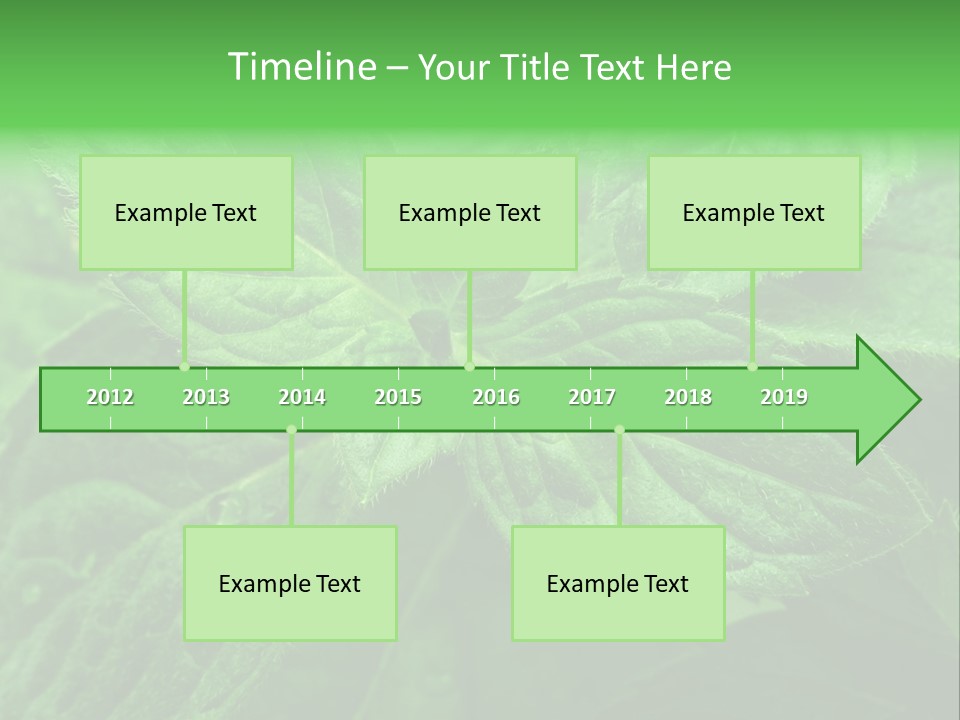 Timeline – Your Title Text Here

Example Text

Example Text

Example Text

2012 2013 2014 2015 2016 2017 2018 2019

Example Text

Example Text